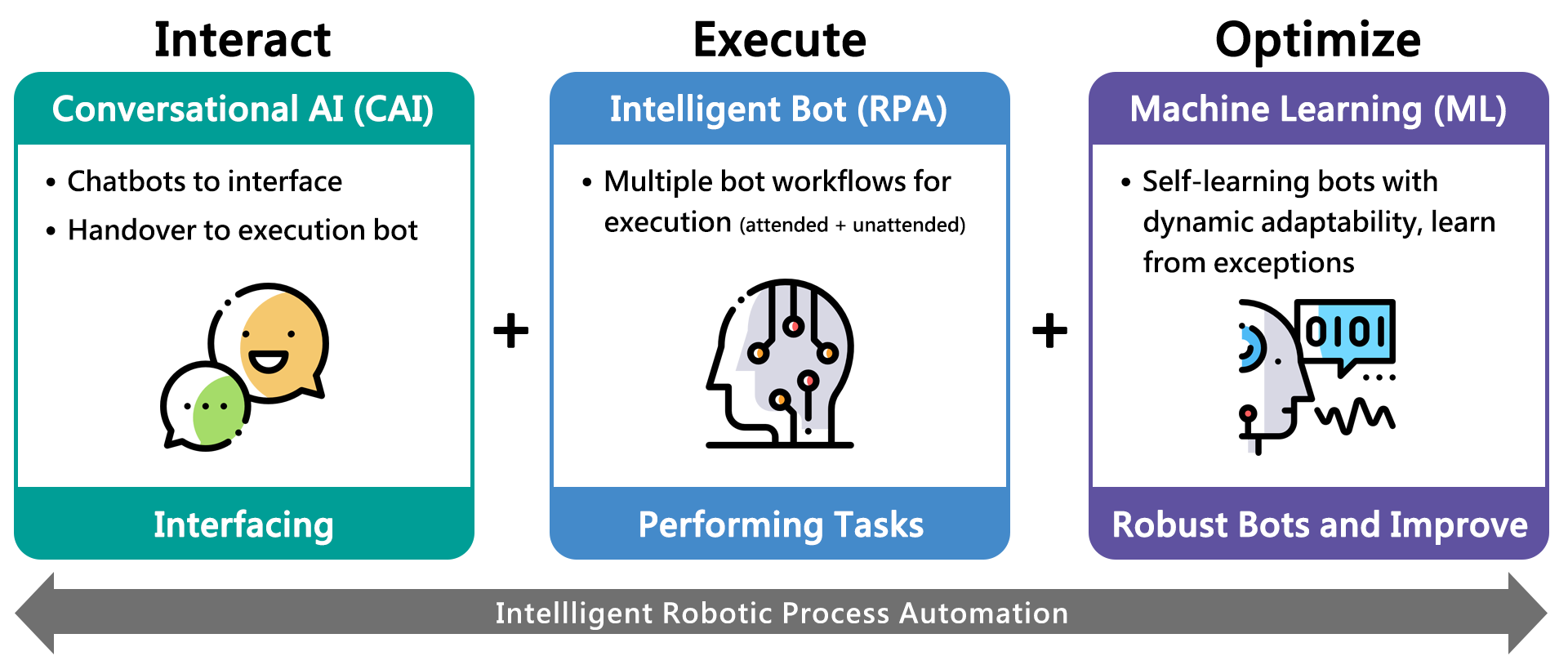 Interact

Conversational AI (CAI)

• Chatbots to interface
• Handover to execution bot

Interfacing

+

Execute

Intelligent Bot (RPA)

• Multiple bot workflows for execution (attended + unattended)

Performing Tasks

+

Optimize

Machine Learning (ML)

• Self-learning bots with dynamic adaptability, learn from exceptions

0101

Robust Bots and Improve

Intellligent Robotic Process Automation